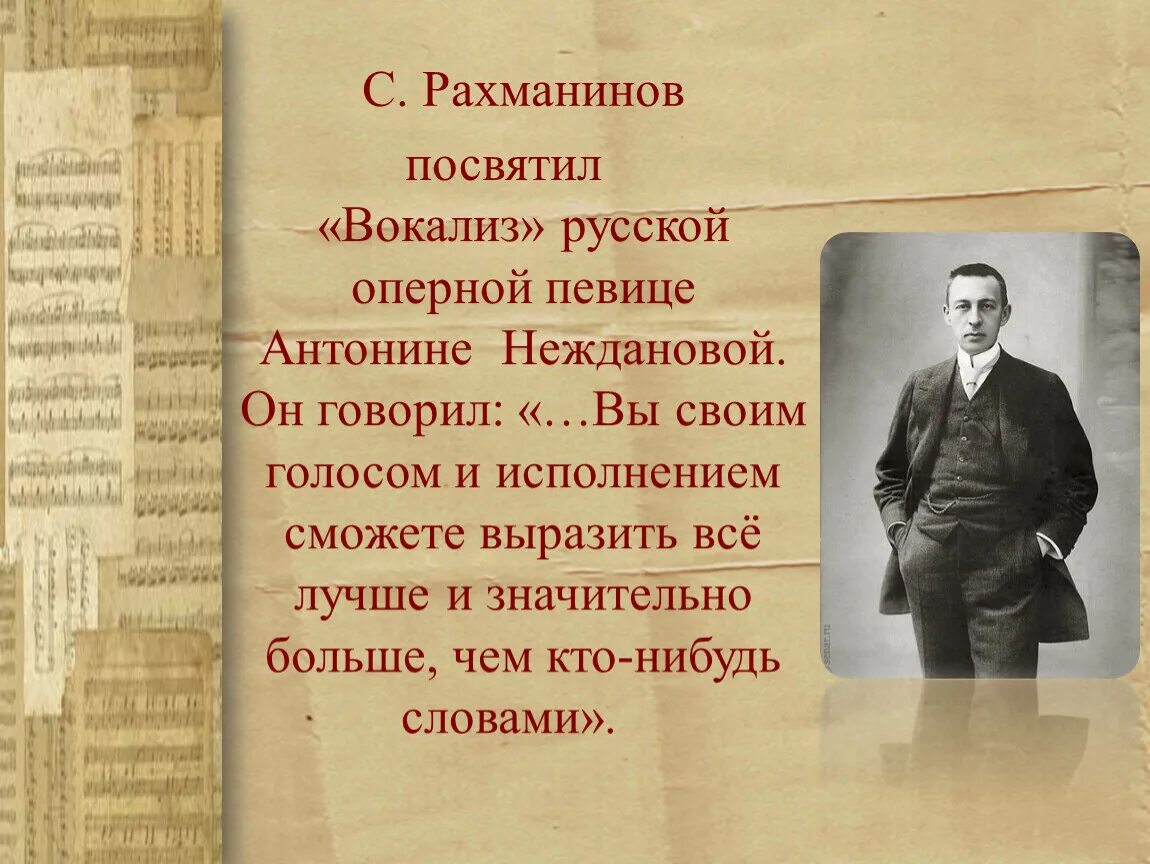 С. Рахманинов посвятил «Вокализ» русской оперной певице Антонине Неждановой. Он говорил: «…Вы своим голосом и исполнением сможете выразить всё лучше и значительно больше, чем кто-нибудь словами».